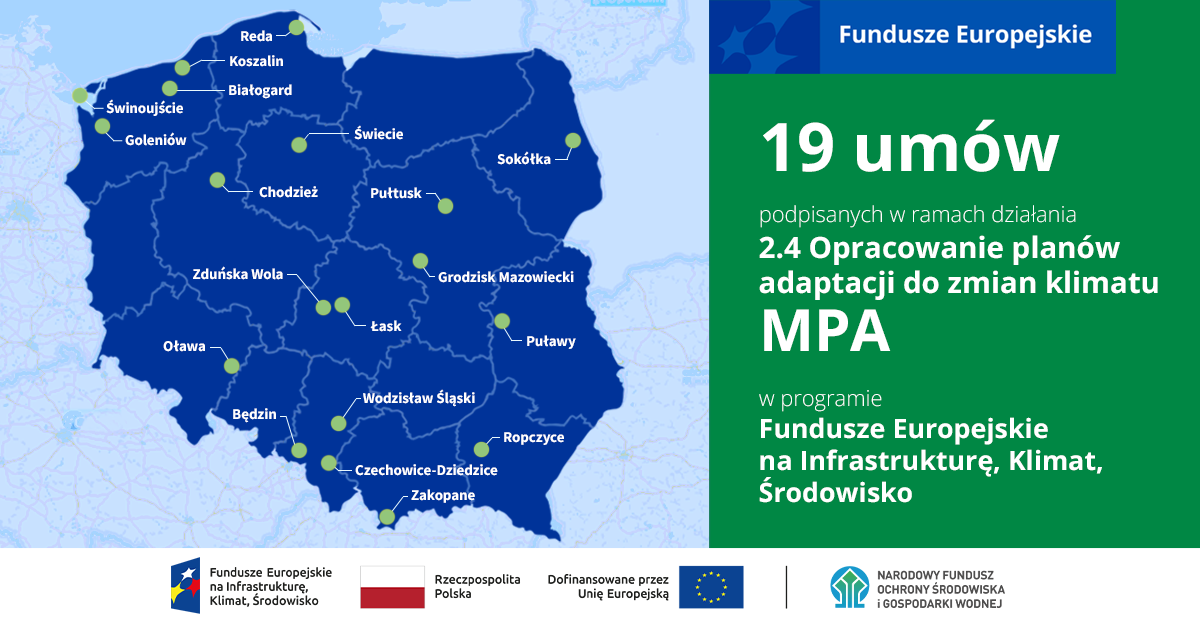 Reda
Koszalin
Białogard
Świnoujście
Goleniów
Świecie
Sokółka
Chodzież
Pułtusk
Zduńska Wola
Grodzisk Mazowiecki
Łask
Puławy
Oława
Wodzisław Śląski
Będzin
Ropczyce
Czechowice-Dziedzice
Zakopane

Fundusze Europejskie

19 umów

podpisanych w ramach działania
2.4 Opracowanie planów adaptacji do zmian klimatu
MPA

w programie
Fundusze Europejskie na Infrastrukturę, Klimat, Środowisko

Fundusze Europejskie na Infrastrukturę, Klimat, Środowisko

Rzeczpospolita Polska

Dofinansowane przez Unię Europejską

NARODOWY FUNDUSZ OCHRONY ŚRODOWISKA I GOSPODARKI WODNEJ